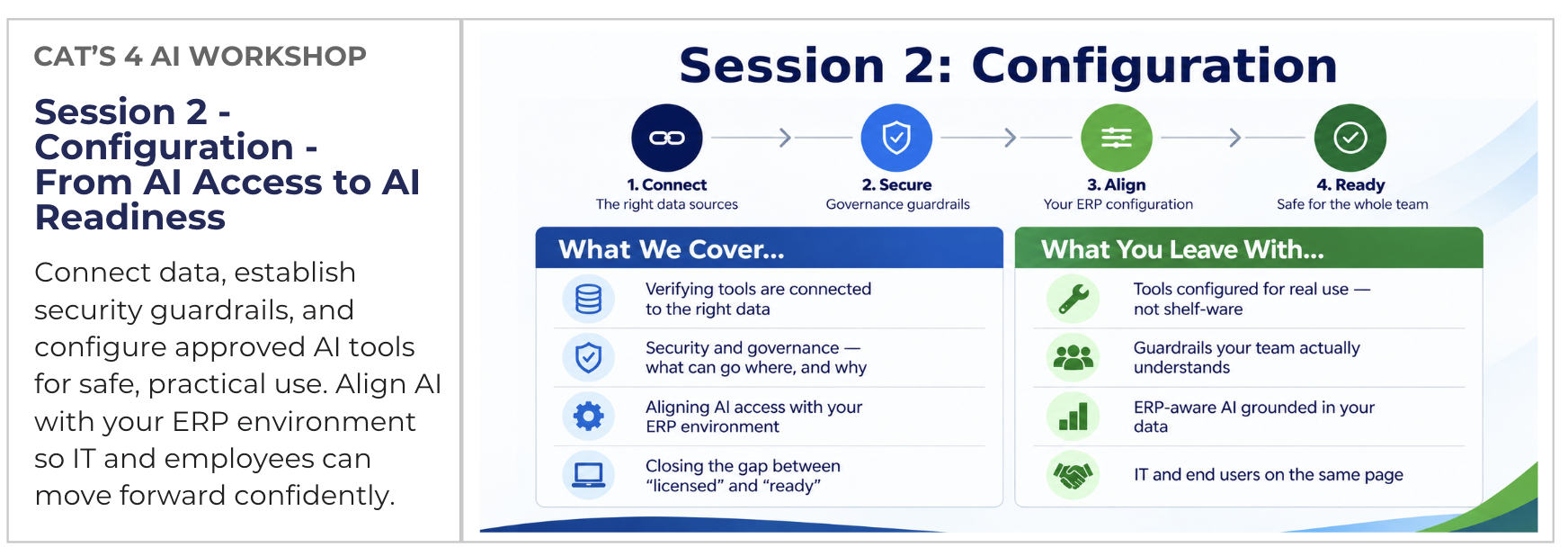 CAT'S 4 AI WORKSHOP

Session 2 - Configuration - From AI Access to AI Readiness

Connect data, establish security guardrails, and configure approved AI tools for safe, practical use. Align AI with your ERP environment so IT and employees can move forward confidently.

Session 2: Configuration

1. Connect
The right data sources

2. Secure
Governance guardrails

3. Align
Your ERP configuration

4. Ready
Safe for the whole team

What We Cover...

Verifying tools are connected to the right data

Security and governance — what can go where, and why

Aligning AI access with your ERP environment

Closing the gap between "licensed" and "ready"

What You Leave With...

Tools configured for real use — not shelf-ware

Guardrails your team actually understands

ERP-aware AI grounded in your data

IT and end users on the same page